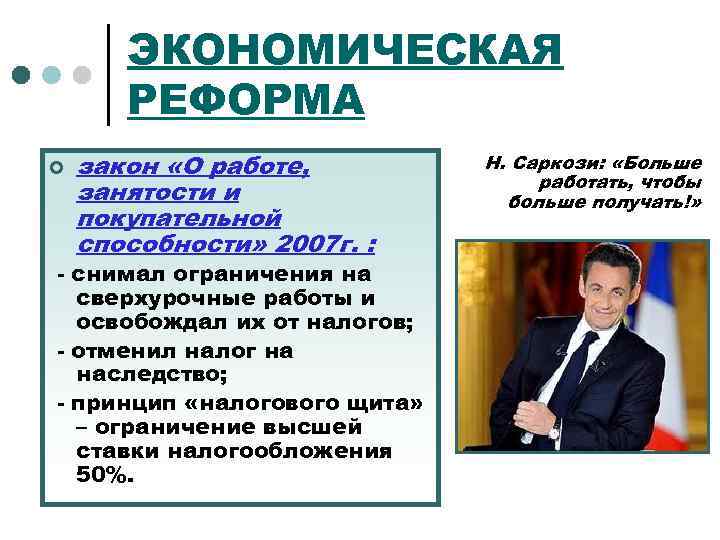 ЭКОНОМИЧЕСКАЯ РЕФОРМА

закон «О работе, занятости и покупательной способности» 2007г. :

- снимал ограничения на сверхурочные работы и освобождал их от налогов;

- отменил налог на наследство;

- принцип «налогового щита» – ограничение высшей ставки налогообложения 50%.

Н. Саркози: «Больше работать, чтобы больше получать!»